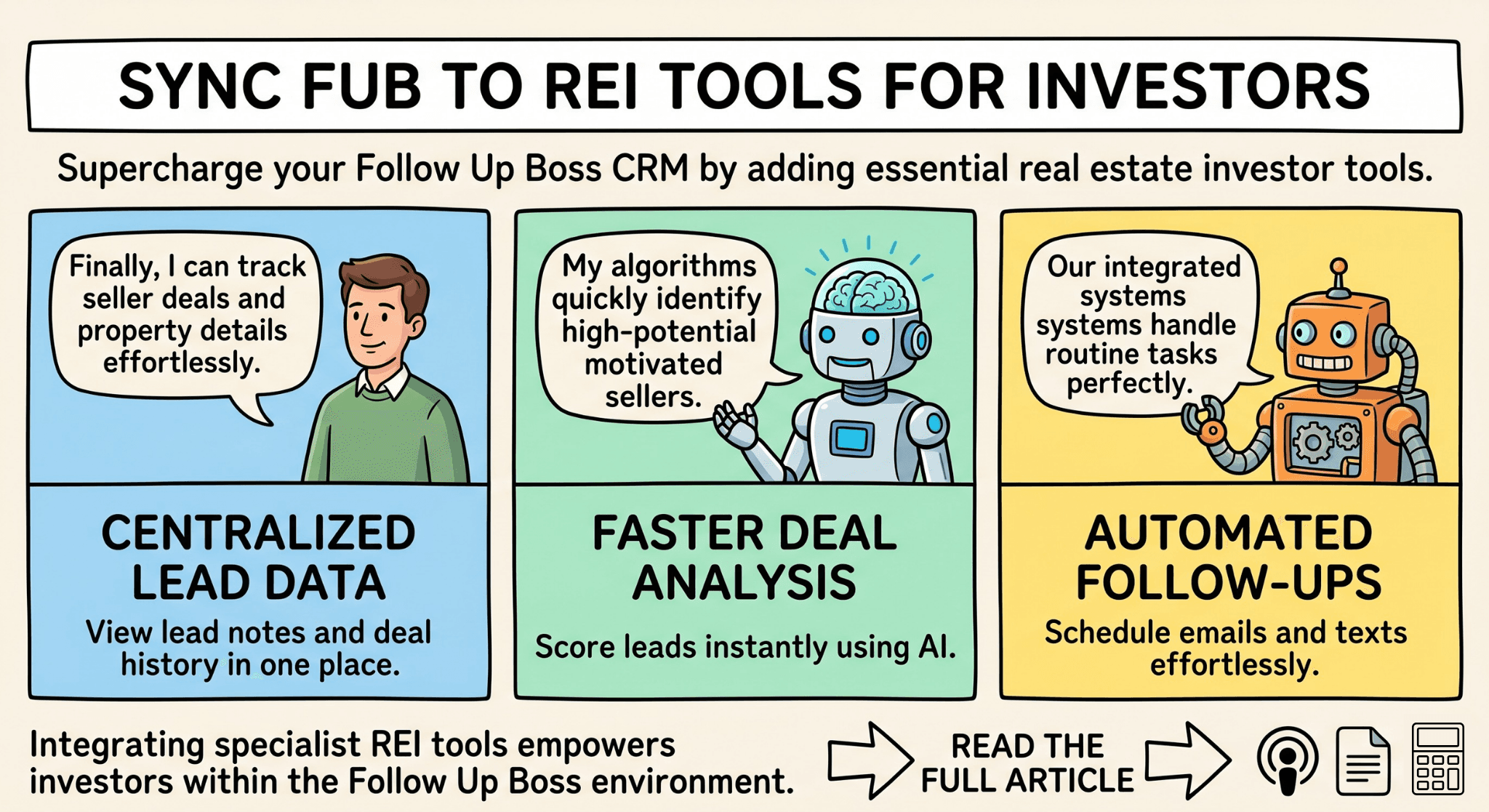 SYNC FUB TO REI TOOLS FOR INVESTORS

Supercharge your Follow Up Boss CRM by adding essential real estate investor tools.

Finally, I can track seller deals and property details effortlessly.

CENTRALIZED LEAD DATA

View lead notes and deal history in one place.

My algorithms quickly identify high-potential motivated sellers.

FASTER DEAL ANALYSIS

Score leads instantly using AI.

Our integrated systems systems handle routine tasks perfectly.

AUTOMATED FOLLOW-UPS

Schedule emails and texts effortlessly.

Integrating specialist REI tools empowers investors within the Follow Up Boss environment.

READ THE FULL ARTICLE